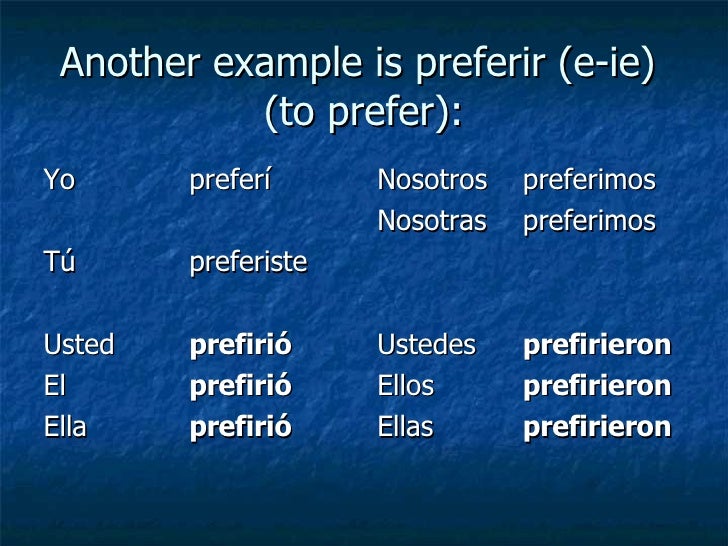 Another example is preferir (e-ie) (to prefer):

| | | | |
|---|---|---|---|
| Yo | preferí | Nosotros | preferimos |
| | | Nosotras | preferimos |
| Tú | preferiste | | |
| Usted | **prefirió** | Ustedes | **prefirieron** |
| El | **prefirió** | Ellos | **prefirieron** |
| Ella | **prefirió** | Ellas | **prefirieron** |